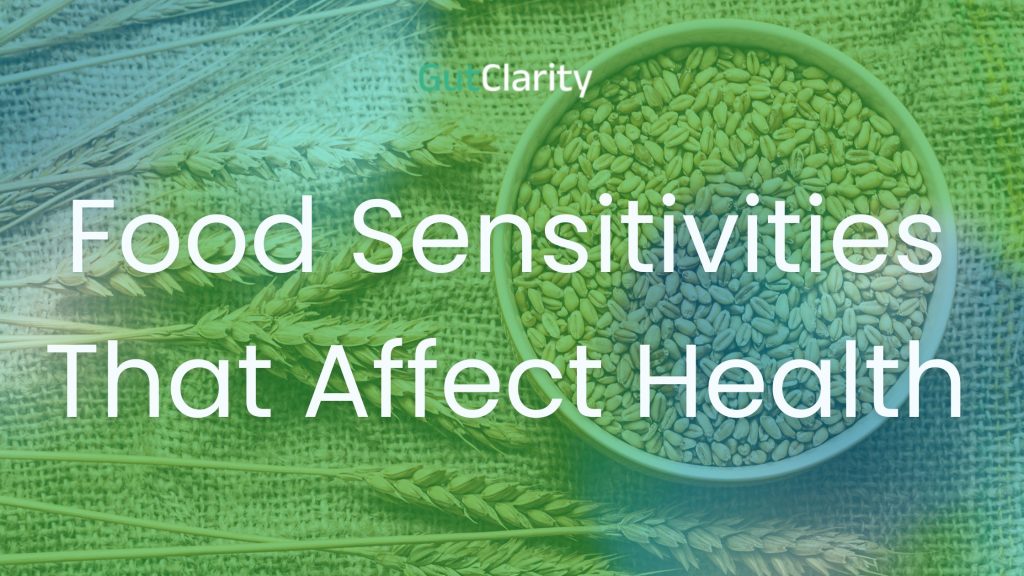 GutClarity

Food Sensitivities That Affect Health